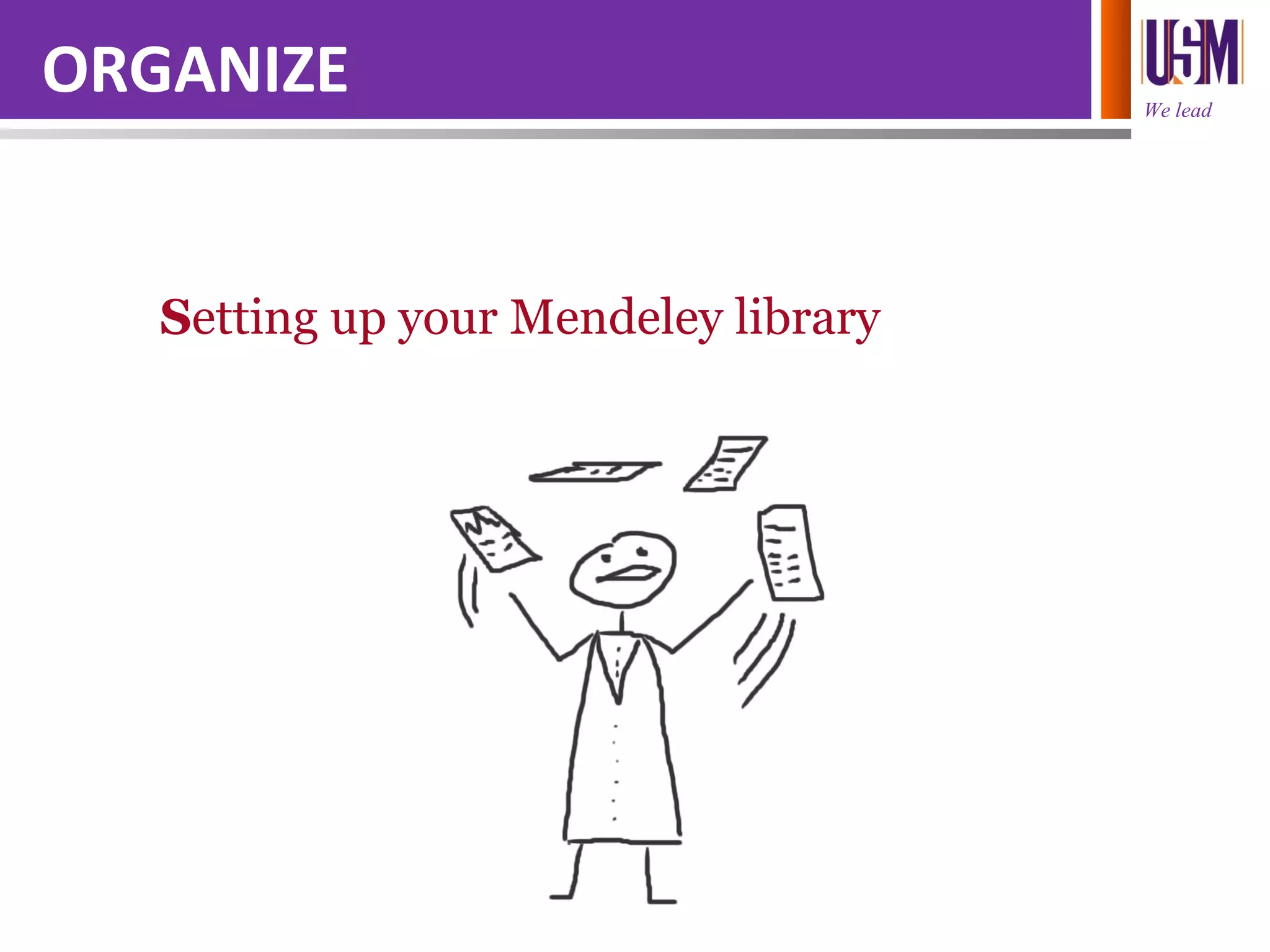 ORGANIZE

USM
We lead

Setting up your Mendeley library